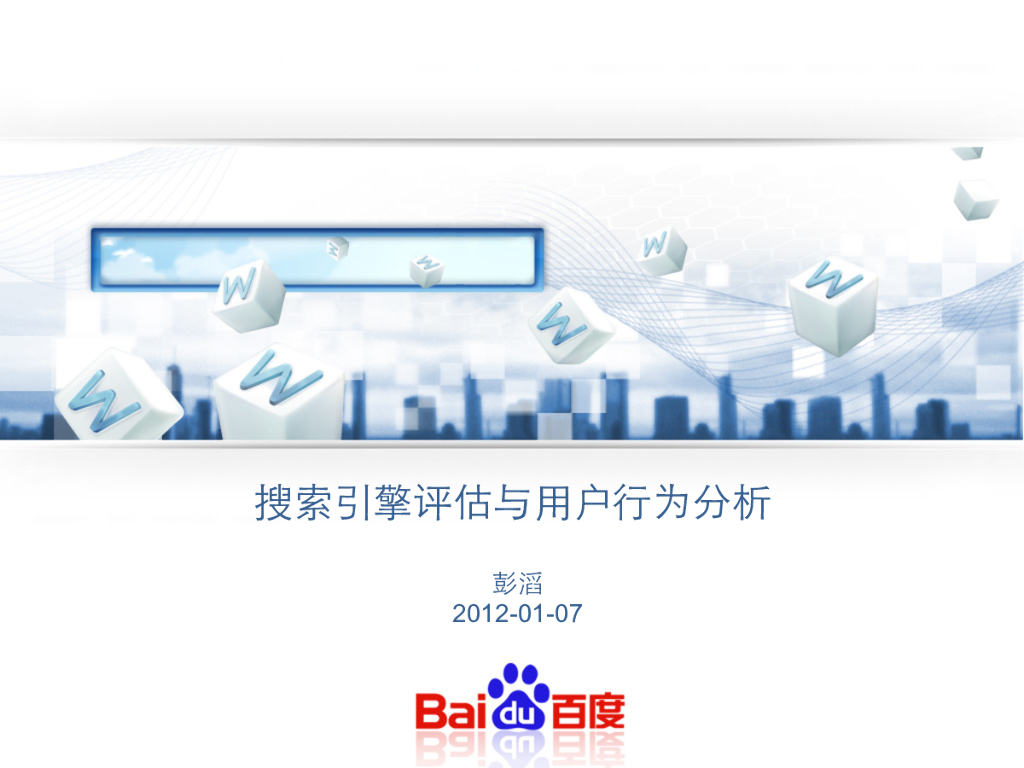 搜索引擎评估与用户行为分析

彭滔
2012-01-07

Bai du 百度